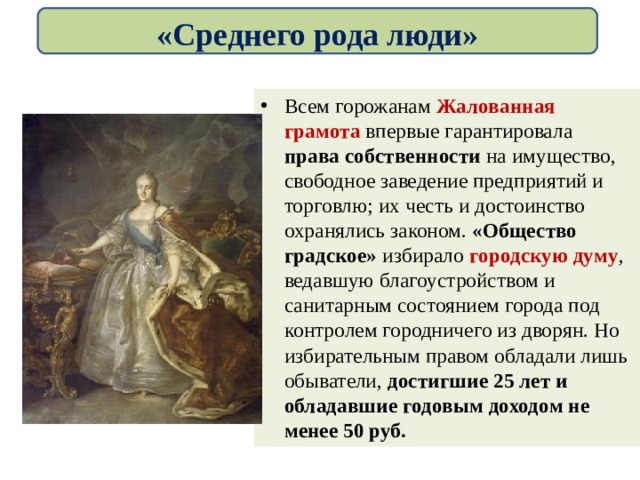 «Среднего рода люди»

• Всем горожанам Жалованная грамота впервые гарантировала права собственности на имущество, свободное заведение предприятий и торговлю; их честь и достоинство охранялись законом. «Общество градское» избирало городскую думу, ведавшую благоустройством и санитарным состоянием города под контролем городничего из дворян. Но избирательным правом обладали лишь обыватели, достигшие 25 лет и обладавшие годовым доходом не менее 50 руб.